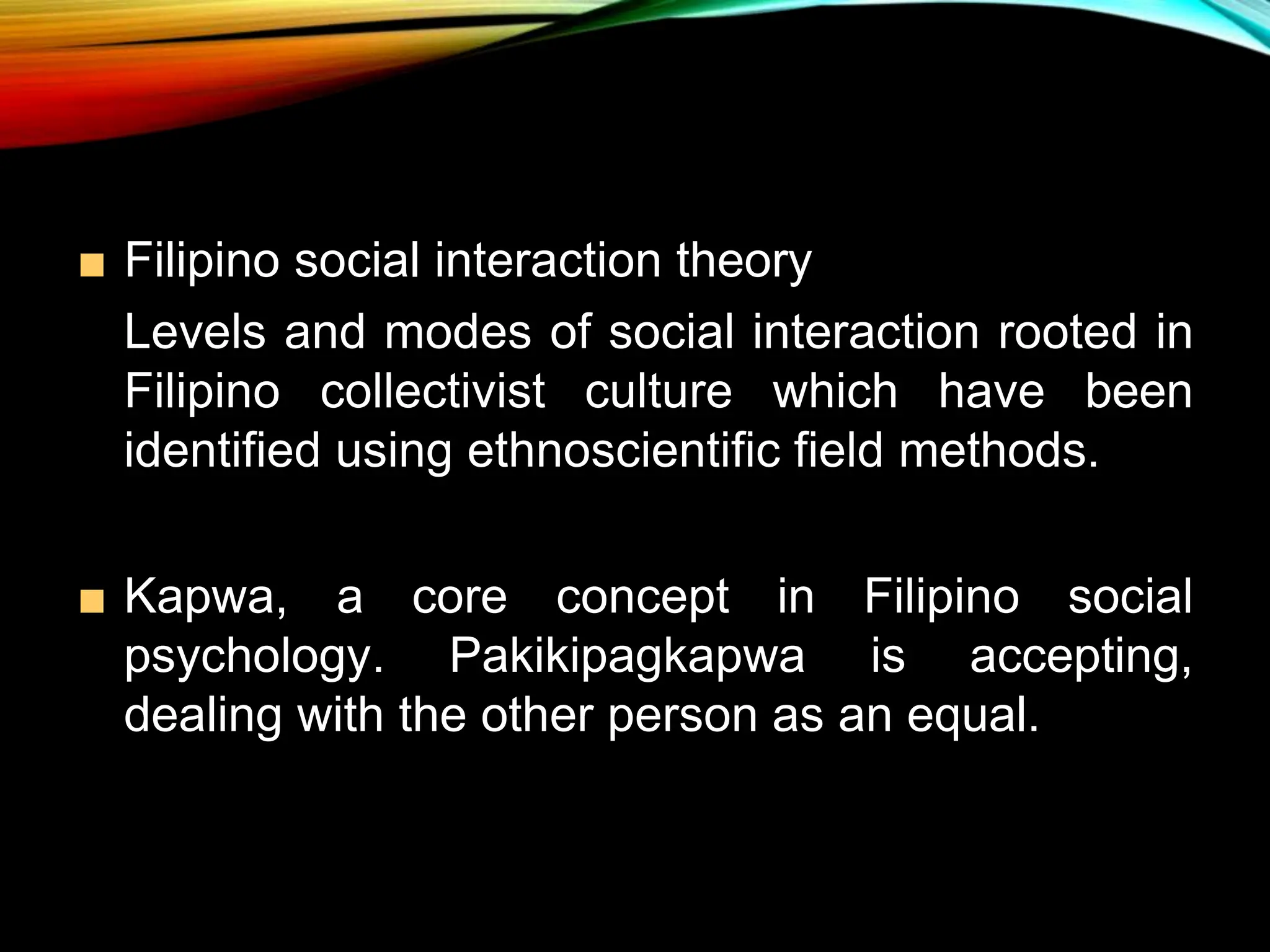 ■ Filipino social interaction theory

Levels and modes of social interaction rooted in Filipino collectivist culture which have been identified using ethnoscientific field methods.

■ Kapwa, a core concept in Filipino social psychology. Pakikipagkapwa is accepting, dealing with the other person as an equal.